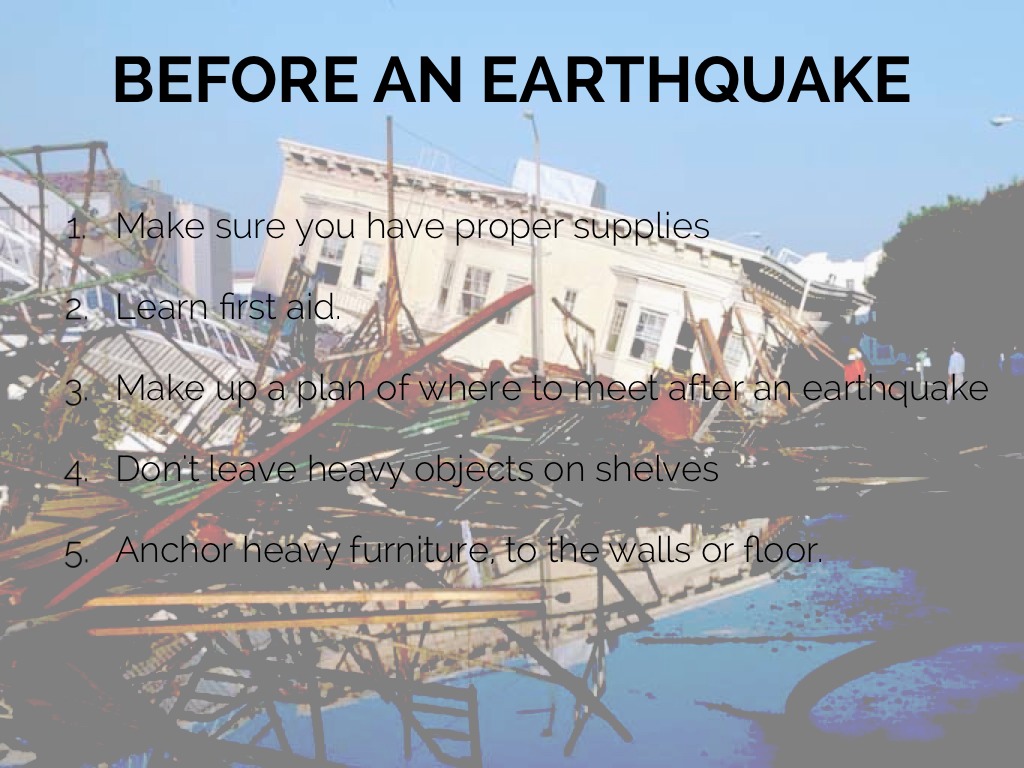 BEFORE AN EARTHQUAKE

1. Make sure you have proper supplies

2. Learn first aid.

3. Make up a plan of where to meet after an earthquake

4. Don't leave heavy objects on shelves

5. Anchor heavy furniture, to the walls or floor.